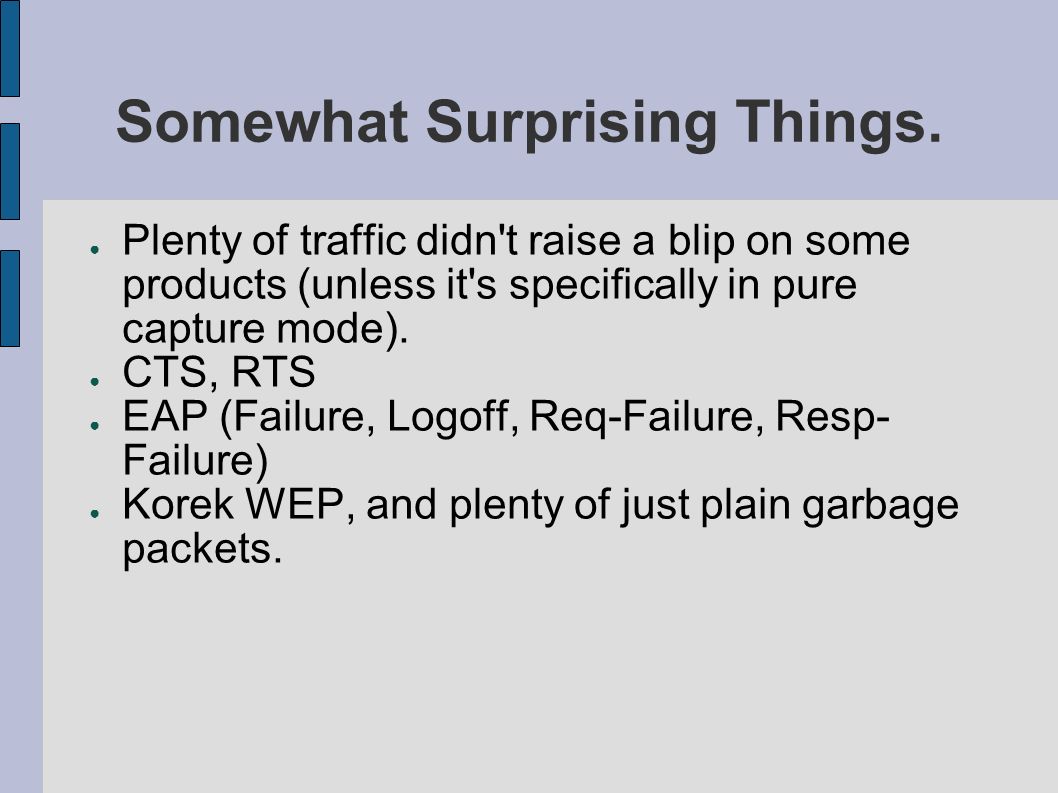 Somewhat Surprising Things.

● Plenty of traffic didn't raise a blip on some products (unless it's specifically in pure capture mode).
● CTS, RTS
● EAP (Failure, Logoff, Req-Failure, Resp-Failure)
● Korek WEP, and plenty of just plain garbage packets.